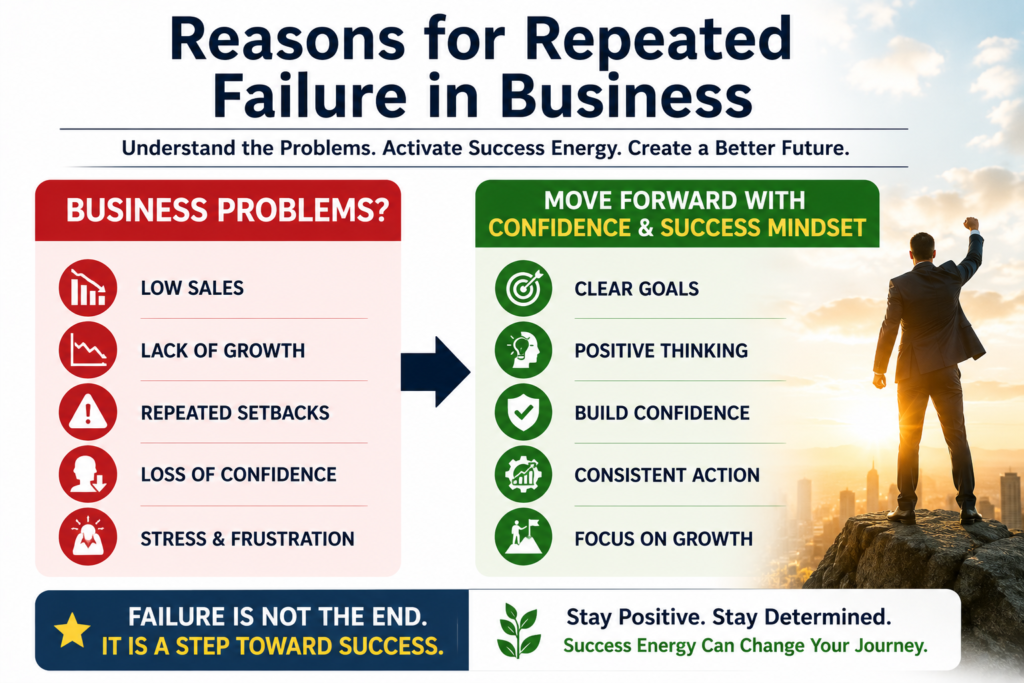 Reasons for Repeated Failure in Business

Understand the Problems. Activate Success Energy. Create a Better Future.

BUSINESS PROBLEMS?

LOW SALES

LACK OF GROWTH

REPEATED SETBACKS

LOSS OF CONFIDENCE

STRESS & FRUSTRATION

MOVE FORWARD WITH CONFIDENCE & SUCCESS MINDSET

CLEAR GOALS

POSITIVE THINKING

BUILD CONFIDENCE

CONSISTENT ACTION

FOCUS ON GROWTH

FAILURE IS NOT THE END. IT IS A STEP TOWARD SUCCESS.

Stay Positive. Stay Determined.
Success Energy Can Change Your Journey.